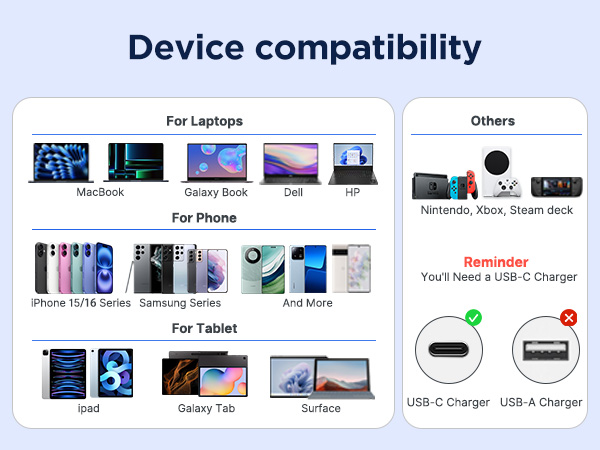 Device compatibility

For Laptops

MacBook

Galaxy Book

Dell

HP

For Phone

iPhone 15/16 Series

Samsung Series

And More

For Tablet

ipad

Galaxy Tab

Surface

Others

Nintendo, Xbox, Steam deck

Reminder
You'll Need a USB-C Charger

USB-C Charger

USB-A Charger